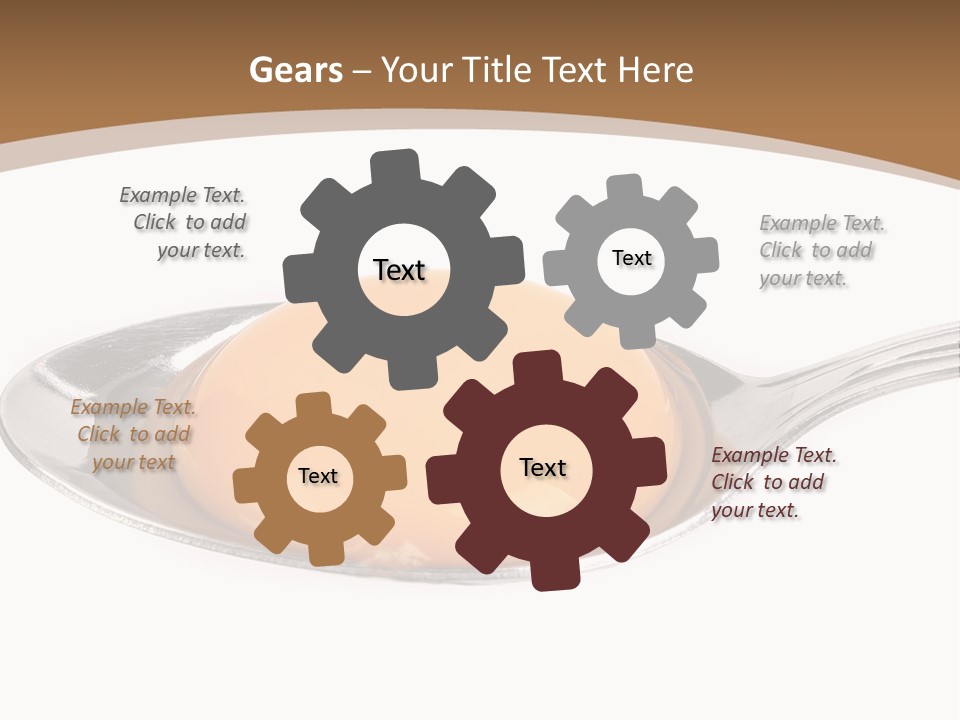 Gears – Your Title Text Here

Example Text. Click to add your text.

Text

Text

Example Text. Click to add your text.

Example Text. Click to add your text

Text

Text

Example Text. Click to add your text.